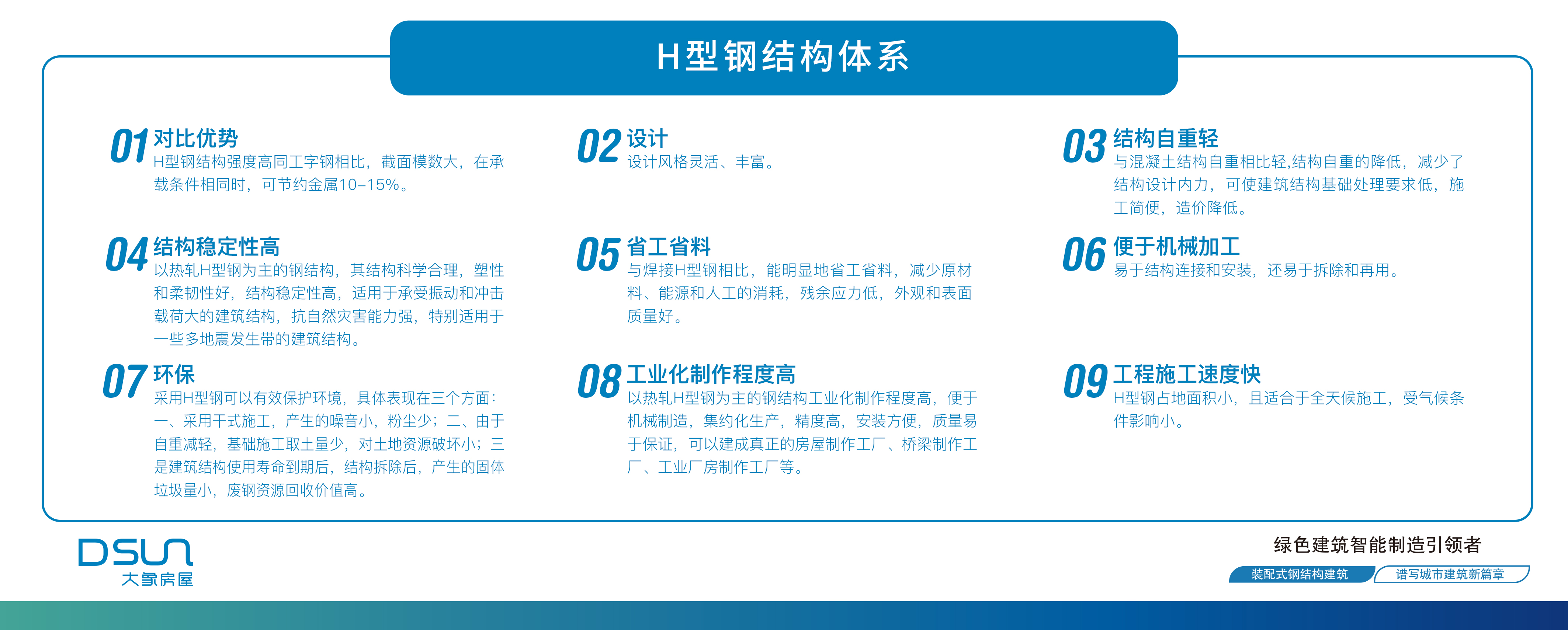 H型钢结构体系

01 对比优势
H型钢结构强度高同工字钢相比，截面模数大，在承载条件相同时，可节约金属10–15%。

02 设计
设计风格灵活、丰富。

03 结构自重轻
与混凝土结构自重相比轻,结构自重的降低，减少了结构设计内力，可使建筑结构基础处理要求低，施工简便，造价降低。

04 结构稳定性高
以热轧H型钢为主的钢结构，其结构科学合理，塑性和柔韧性好，结构稳定性高，适用于承受振动和冲击载荷大的建筑结构，抗自然灾害能力强，特别适用于一些多地震发生带的建筑结构。

05 省工省料
与焊接H型钢相比，能明显地省工省料，减少原材料、能源和人工的消耗，残余应力低，外观和表面质量好。

06 便于机械加工
易于结构连接和安装，还易于拆除和再用。

07 环保
采用H型钢可以有效保护环境，具体表现在三个方面：一、采用干式施工，产生的噪音小，粉尘少；二、由于自重减轻，基础施工取土量少，对土地资源破坏小；三是建筑结构使用寿命到期后，结构拆除后，产生的固体垃圾量小，废钢资源回收价值高。

08 工业化制作程度高
以热轧H型钢为主的钢结构工业化制作程度高，便于机械制造，集约化生产，精度高，安装方便，质量易于保证，可以建成真正的房屋制作工厂、桥梁制作工厂、工业厂房制作工厂等。

09 工程施工速度快
H型钢占地面积小，且适合于全天候施工，受气候条件影响小。

DSUN
大象房屋

绿色建筑智能制造引领者
装配式钢结构建筑
谱写城市建筑新篇章